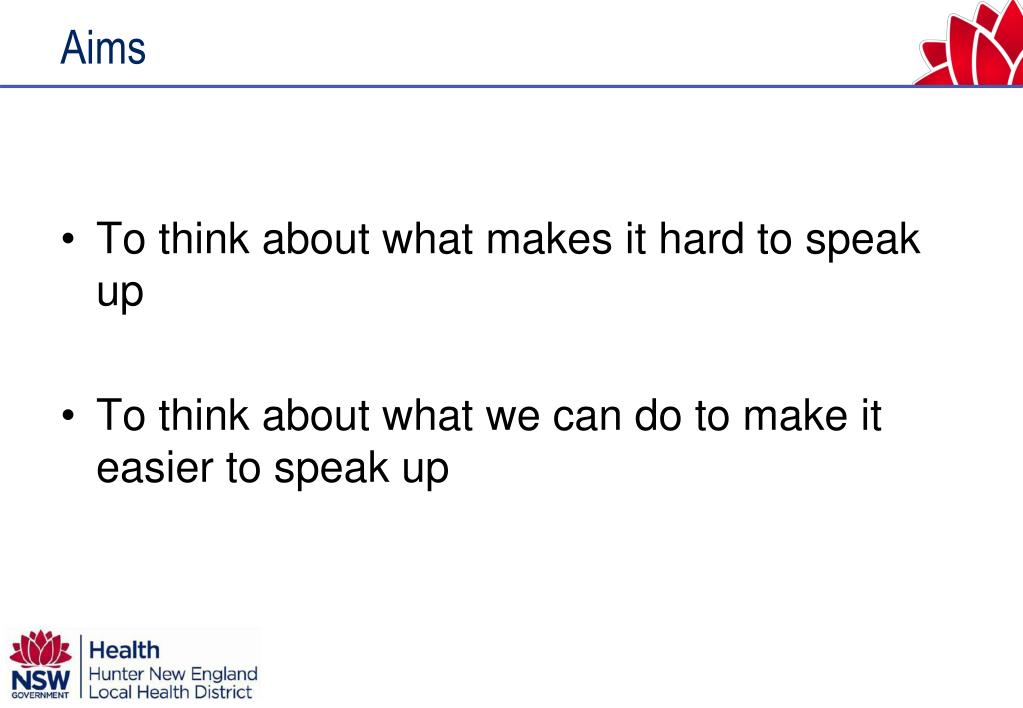 Aims

• To think about what makes it hard to speak up

• To think about what we can do to make it easier to speak up

NSW GOVERNMENT
Health
Hunter New England
Local Health District